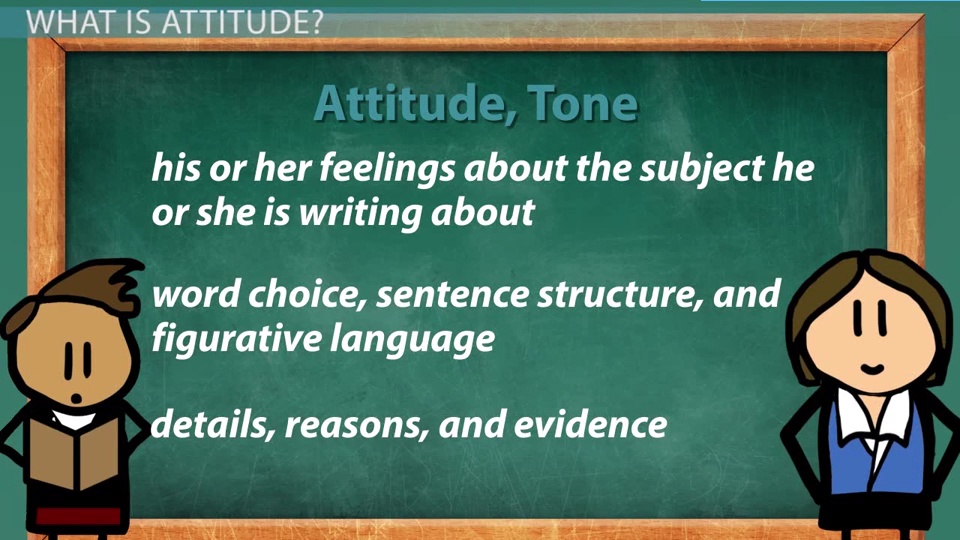 WHAT IS ATTITUDE?

Attitude, Tone

his or her feelings about the subject he or she is writing about

word choice, sentence structure, and figurative language

details, reasons, and evidence